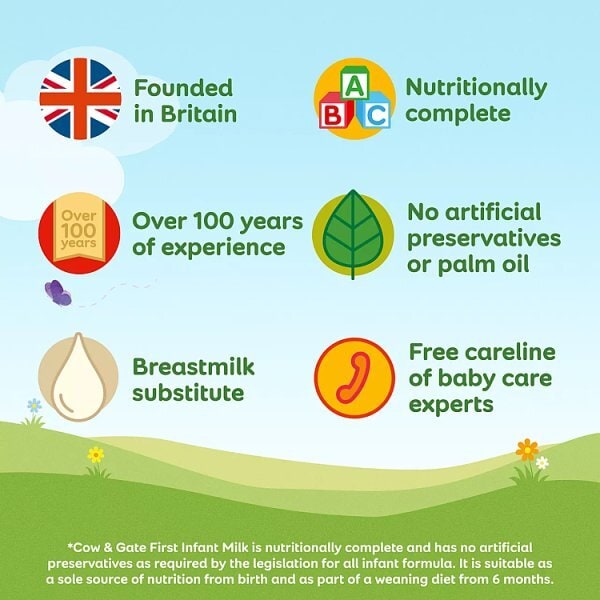 Founded in Britain

A B C

Nutritionally complete

Over 100 years

Over 100 years of experience

No artificial preservatives or palm oil

Breastmilk substitute

Free careline of baby care experts

*Cow & Gate First Infant Milk is nutritionally complete and has no artificial preservatives as required by the legislation for all infant formula. It is suitable as a sole source of nutrition from birth and as part of a weaning diet from 6 months.